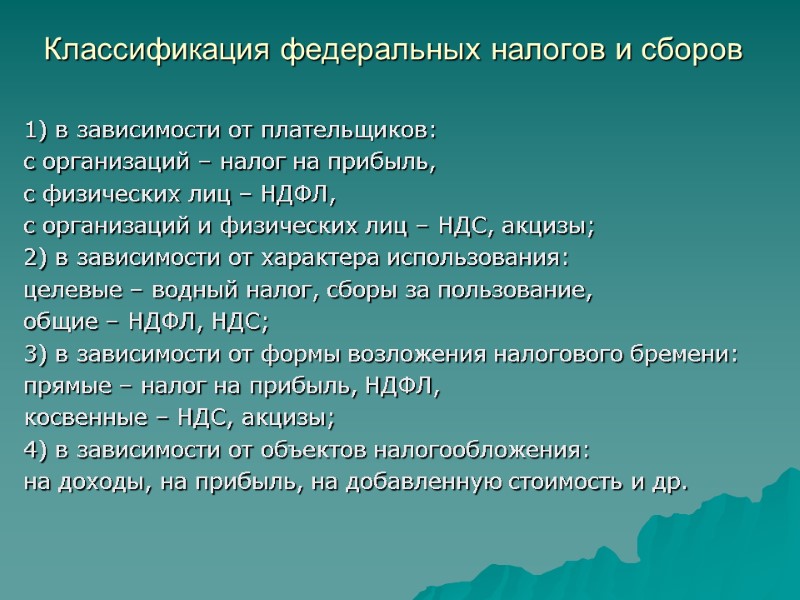 Классификация федеральных налогов и сборов

1) в зависимости от плательщиков:
с организаций – налог на прибыль,
с физических лиц – НДФЛ,
с организаций и физических лиц – НДС, акцизы;
2) в зависимости от характера использования:
целевые – водный налог, сборы за пользование,
общие – НДФЛ, НДС;
3) в зависимости от формы возложения налогового бремени:
прямые – налог на прибыль, НДФЛ,
косвенные – НДС, акцизы;
4) в зависимости от объектов налогообложения:
на доходы, на прибыль, на добавленную стоимость и др.